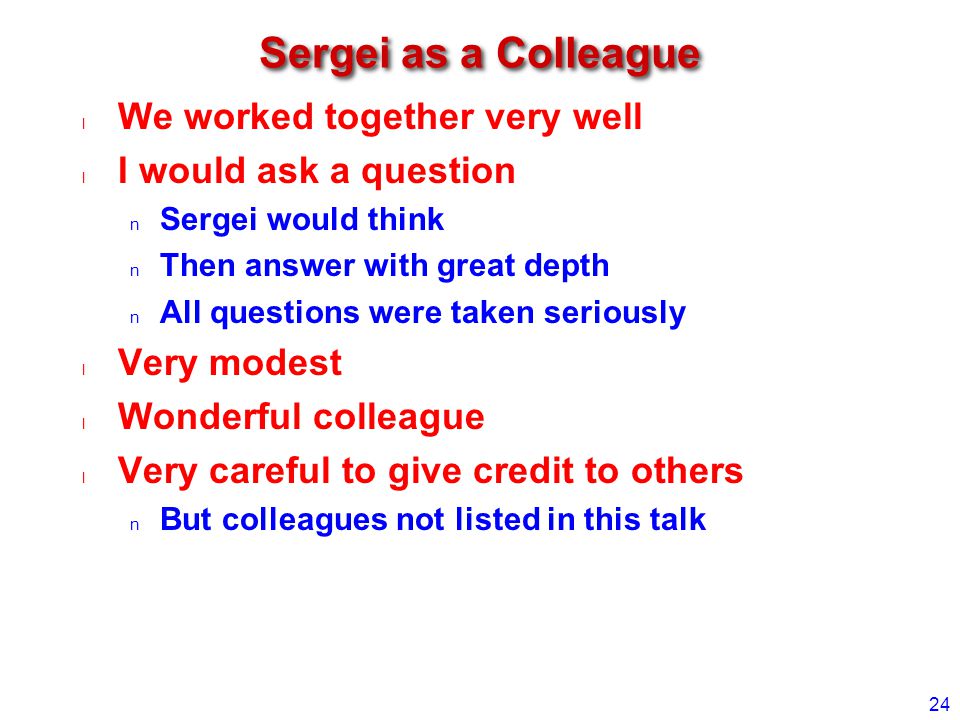 Sergei as a Colleague

l We worked together very well

l I would ask a question

n Sergei would think

n Then answer with great depth

n All questions were taken seriously

l Very modest

l Wonderful colleague

l Very careful to give credit to others

n But colleagues not listed in this talk

24